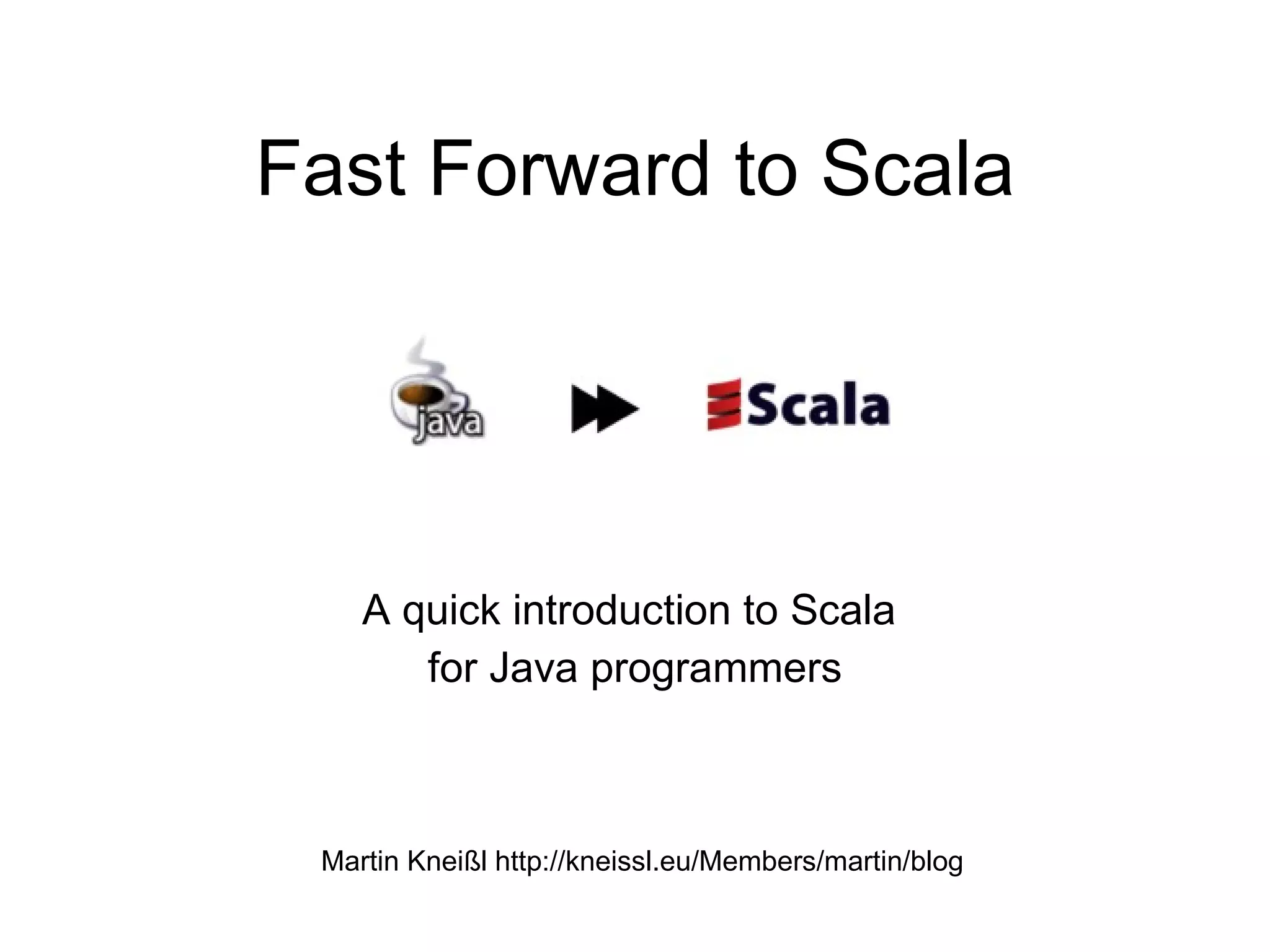 Fast Forward to Scala

java

Scala

A quick introduction to Scala
for Java programmers

Martin Kneißl http://kneissl.eu/Members/martin/blog